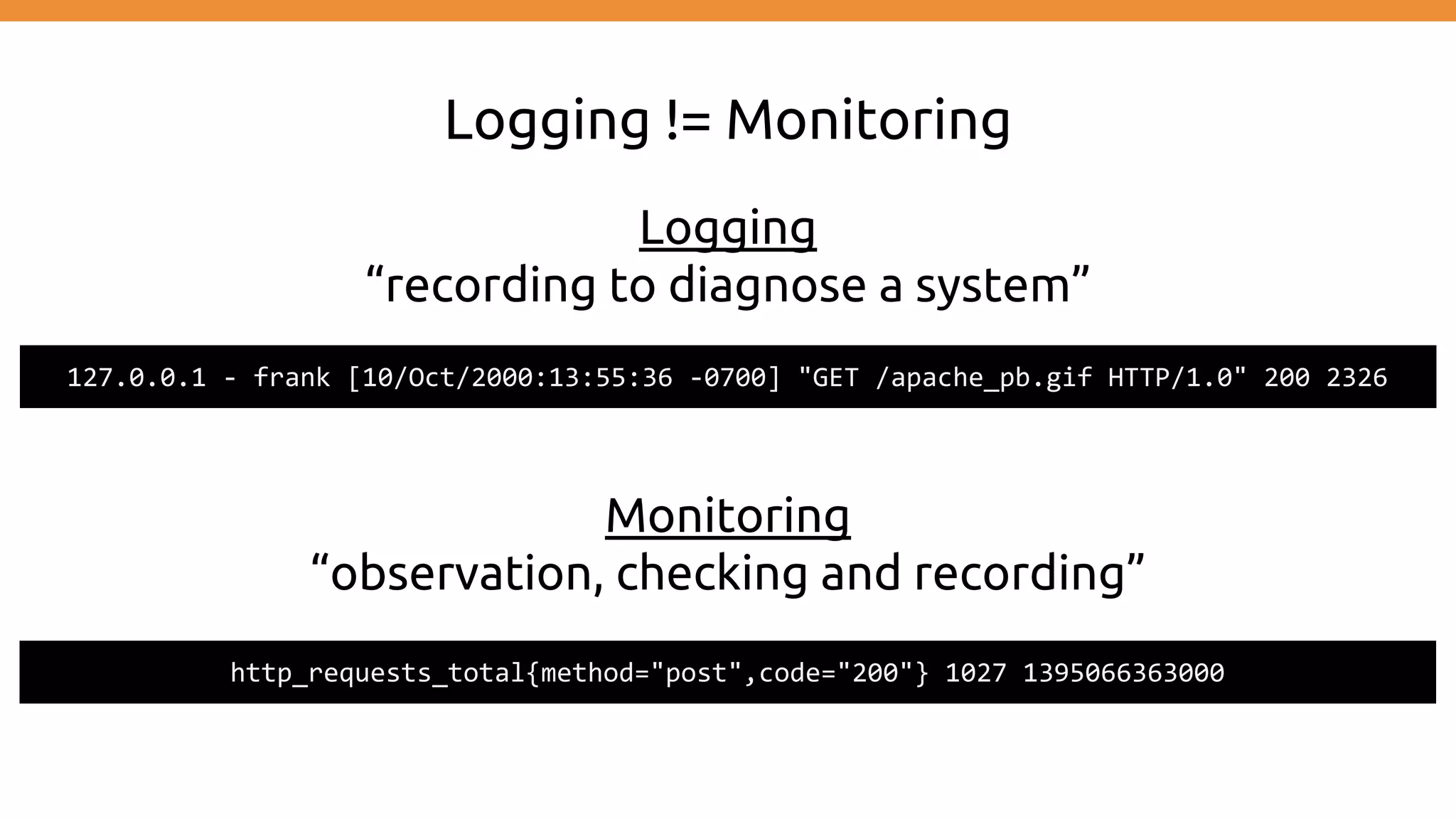 Logging != Monitoring

Logging
“recording to diagnose a system”

127.0.0.1 - frank [10/Oct/2000:13:55:36 -0700] "GET /apache_pb.gif HTTP/1.0" 200 2326

Monitoring
“observation, checking and recording”

http_requests_total{method="post",code="200"} 1027 1395066363000